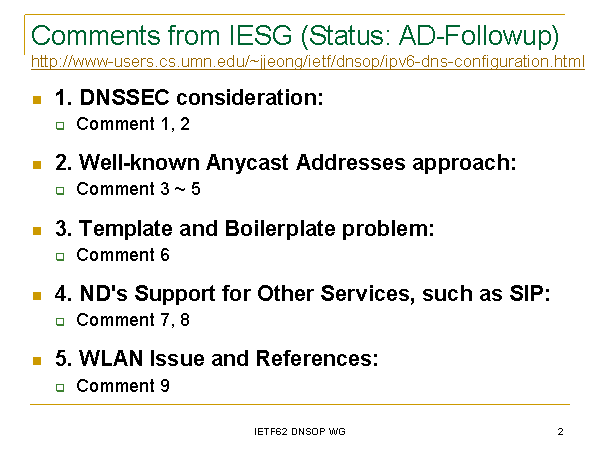 Comments from IESG (Status: AD-Followup)
http://www-users.cs.umn.edu/~jjeong/ietf/dnsop/ipv6-dns-configuration.html

1. DNSSEC consideration:
Comment 1, 2

2. Well-known Anycast Addresses approach:
Comment 3 ~ 5

3. Template and Boilerplate problem:
Comment 6

4. ND's Support for Other Services, such as SIP:
Comment 7, 8

5. WLAN Issue and References:
Comment 9

IETF62 DNSOP WG

2